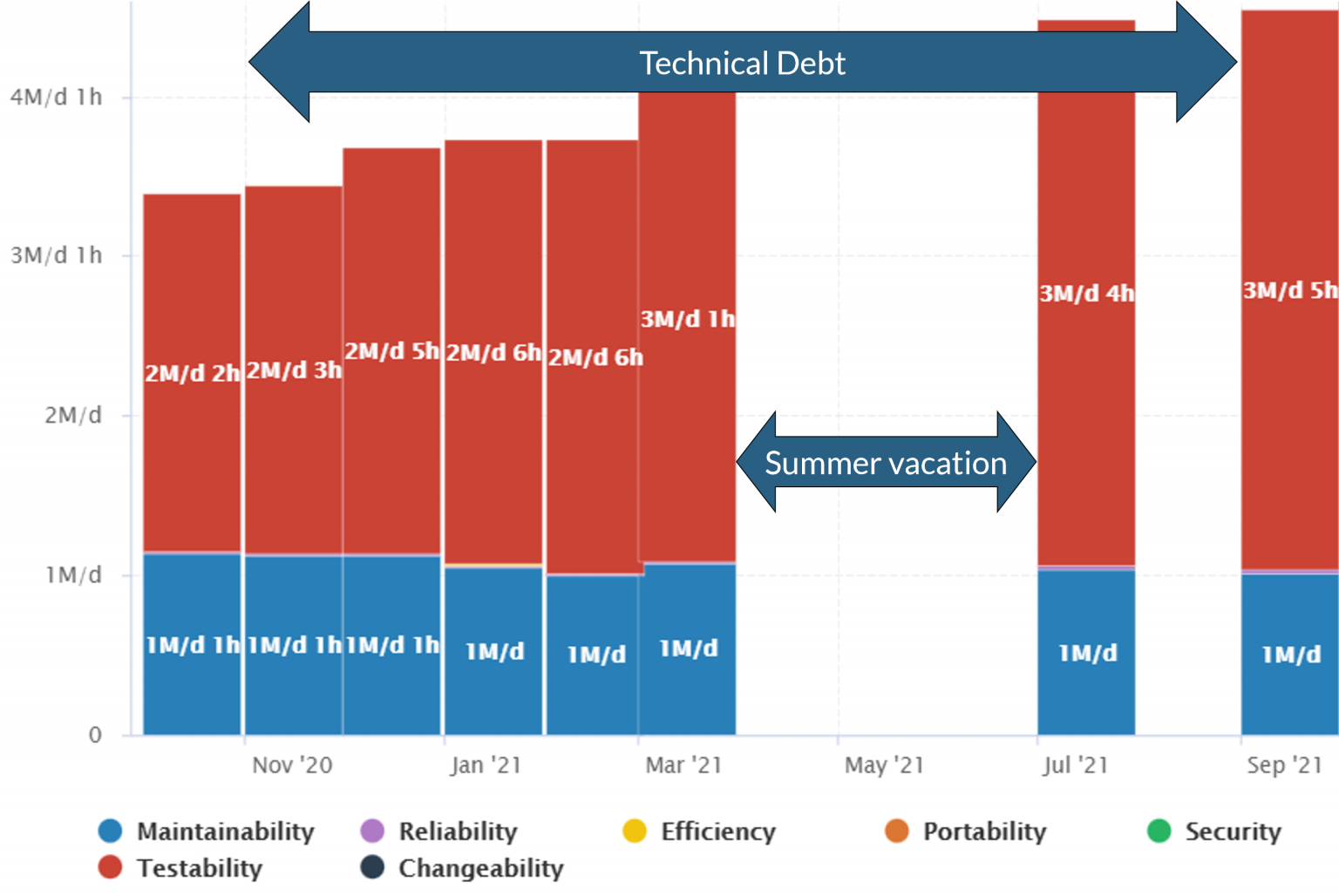 Technical Debt

4M/d 1h
3M/d 1h
2M/d
1M/d
0

2M/d 2h
2M/d 3h
2M/d 5h
2M/d 6h
2M/d 6h
3M/d 1h
3M/d 4h
3M/d 5h

Summer vacation

1M/d 1h
1M/d 1h
1M/d 1h
1M/d
1M/d
1M/d
1M/d
1M/d

Nov '20
Jan '21
Mar '21
May '21
Jul '21
Sep '21

Maintainability
Reliability
Efficiency
Portability
Security
Testability
Changeability